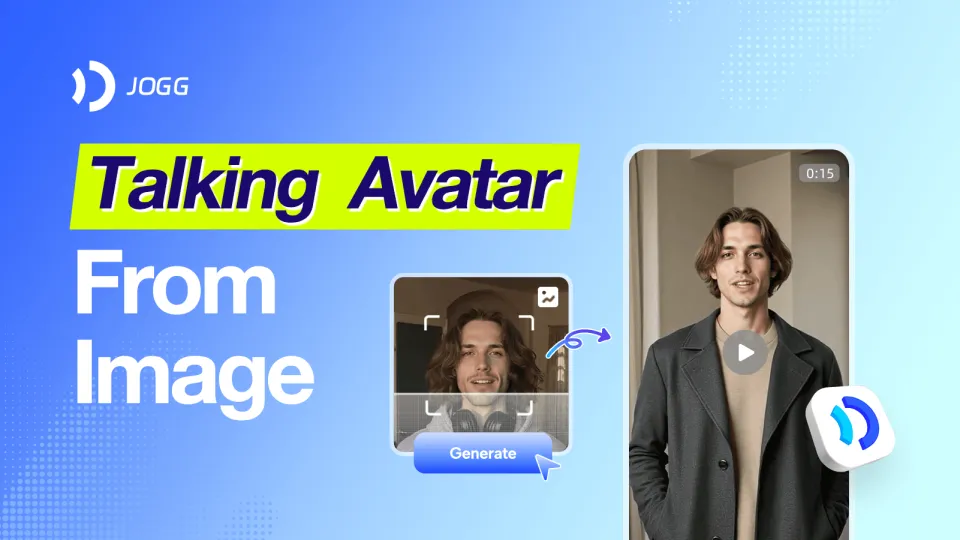 JOGG

Talking Avatar

From Image

Generate

0:15